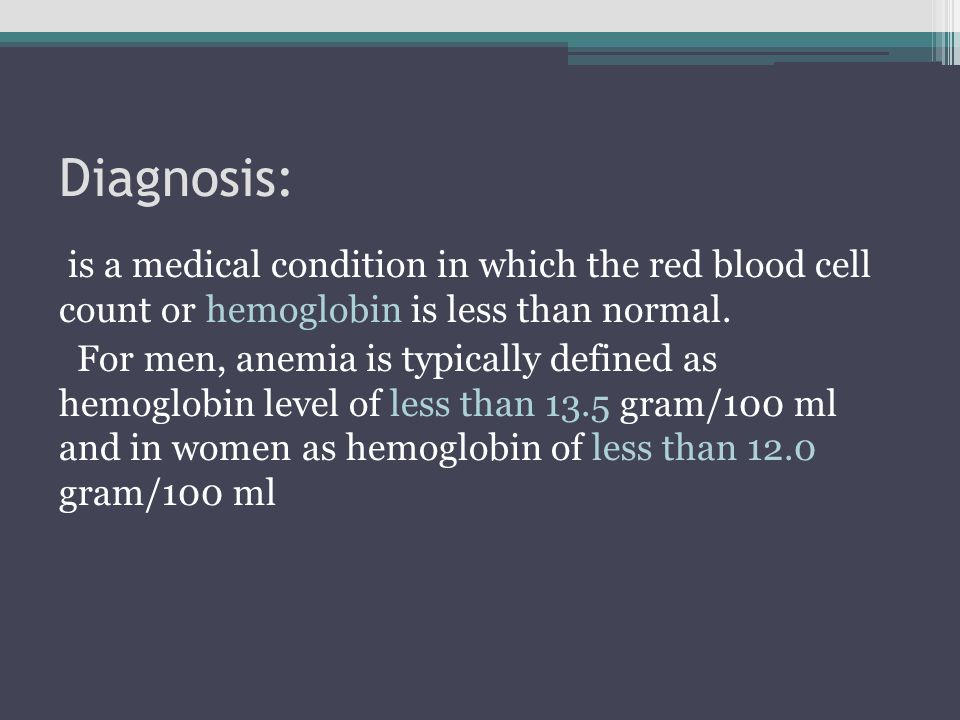 Diagnosis:

is a medical condition in which the red blood cell count or hemoglobin is less than normal.

For men, anemia is typically defined as hemoglobin level of less than 13.5 gram/100 ml and in women as hemoglobin of less than 12.0 gram/100 ml